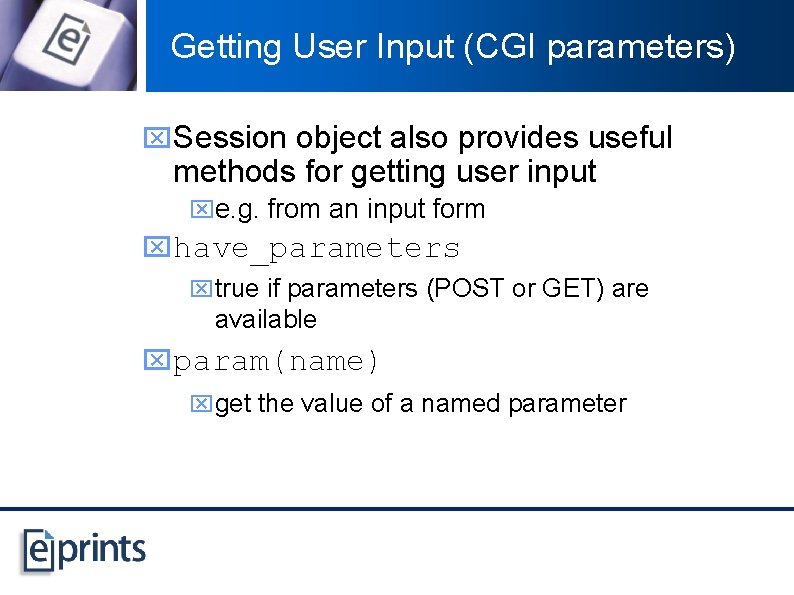 Getting User Input (CGI parameters)

Session object also provides useful methods for getting user input

e.g. from an input form

have_parameters

true if parameters (POST or GET) are available

param(name)

get the value of a named parameter

eprints